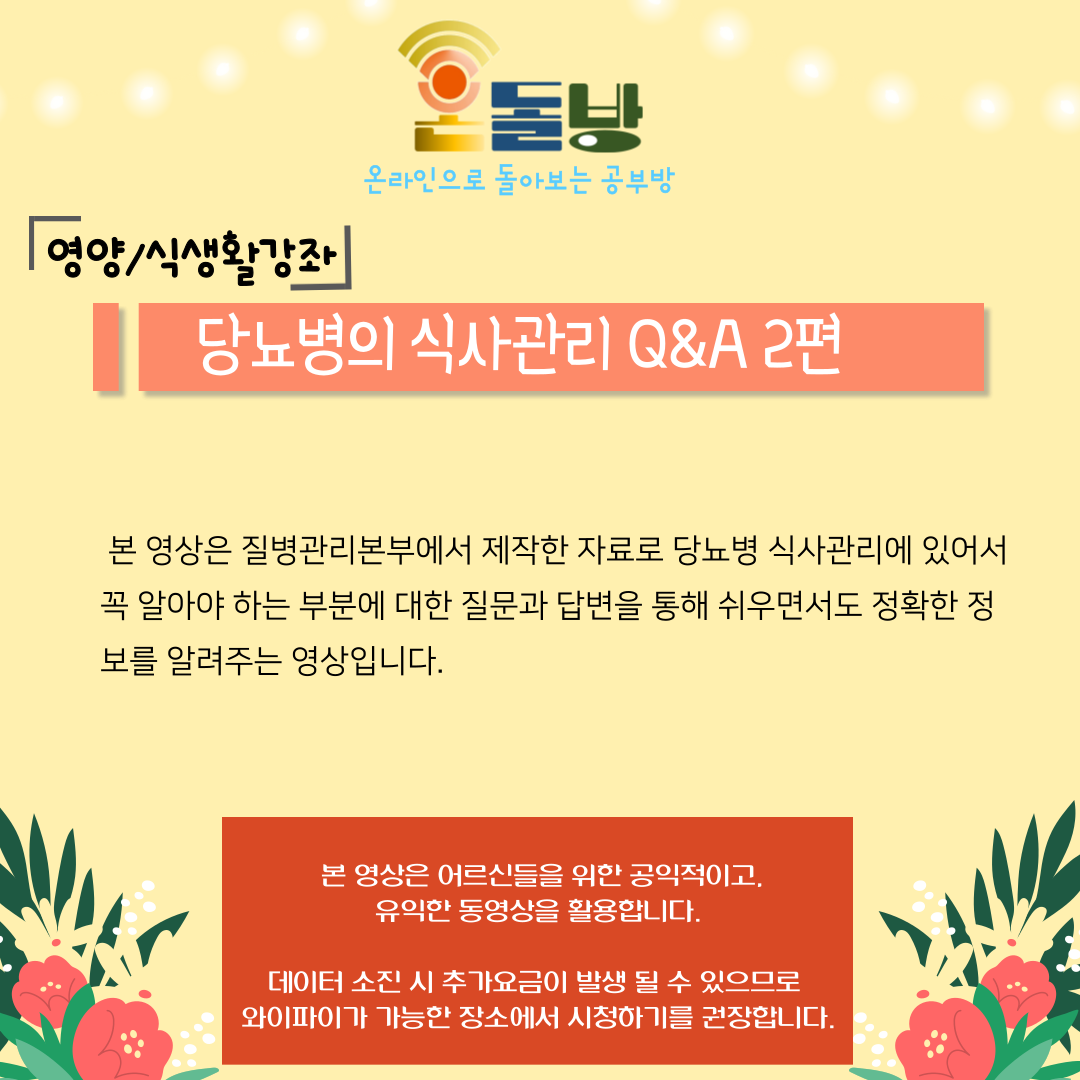 온돌방
온라인으로 돌아보는 공부방

영양/식생활강좌

당뇨병의 식사관리 Q&A 2편

본 영상은 질병관리본부에서 제작한 자료로 당뇨병 식사관리에 있어서 꼭 알아야 하는 부분에 대한 질문과 답변을 통해 쉬우면서도 정확한 정보를 알려주는 영상입니다.

본 영상은 어르신들을 위한 공익적이고, 유익한 동영상을 활용합니다.

데이터 소진 시 추가요금이 발생 될 수 있으므로 와이파이가 가능한 장소에서 시청하기를 권장합니다.